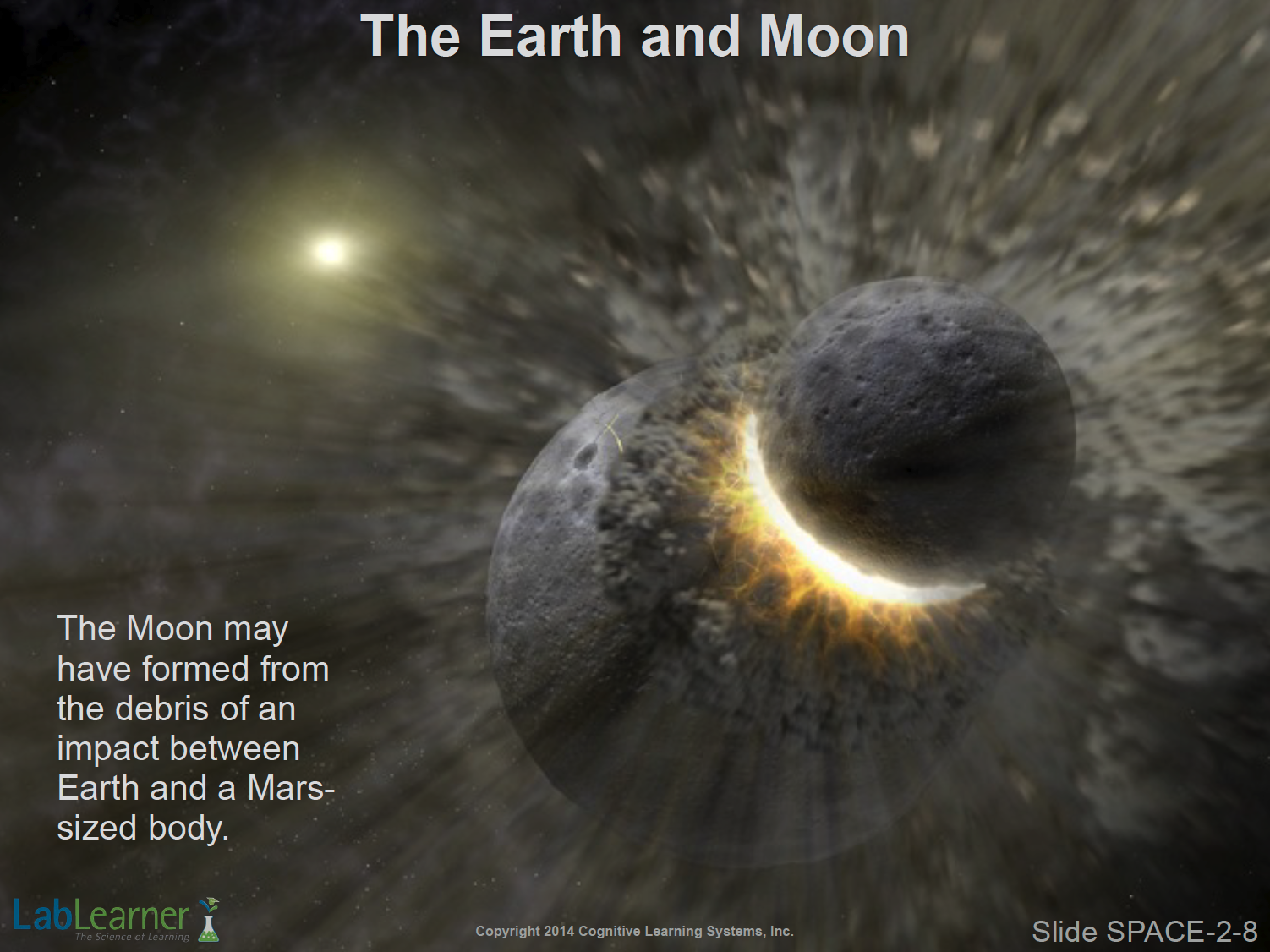 The Earth and Moon

The Moon may have formed from the debris of an impact between Earth and a Mars-sized body.

LabLearner
The Science of Learning

Copyright 2014 Cognitive Learning Systems, Inc.

Slide SPACE-2-8